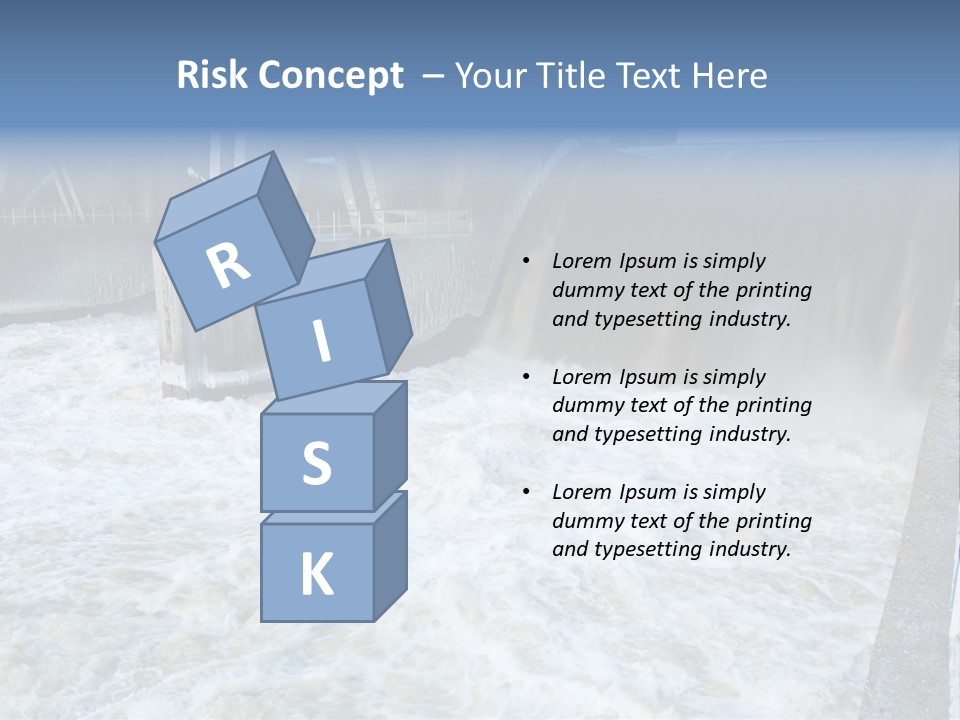 Risk Concept – Your Title Text Here

R
I
S
K

• Lorem Ipsum is simply dummy text of the printing and typesetting industry.

• Lorem Ipsum is simply dummy text of the printing and typesetting industry.

• Lorem Ipsum is simply dummy text of the printing and typesetting industry.